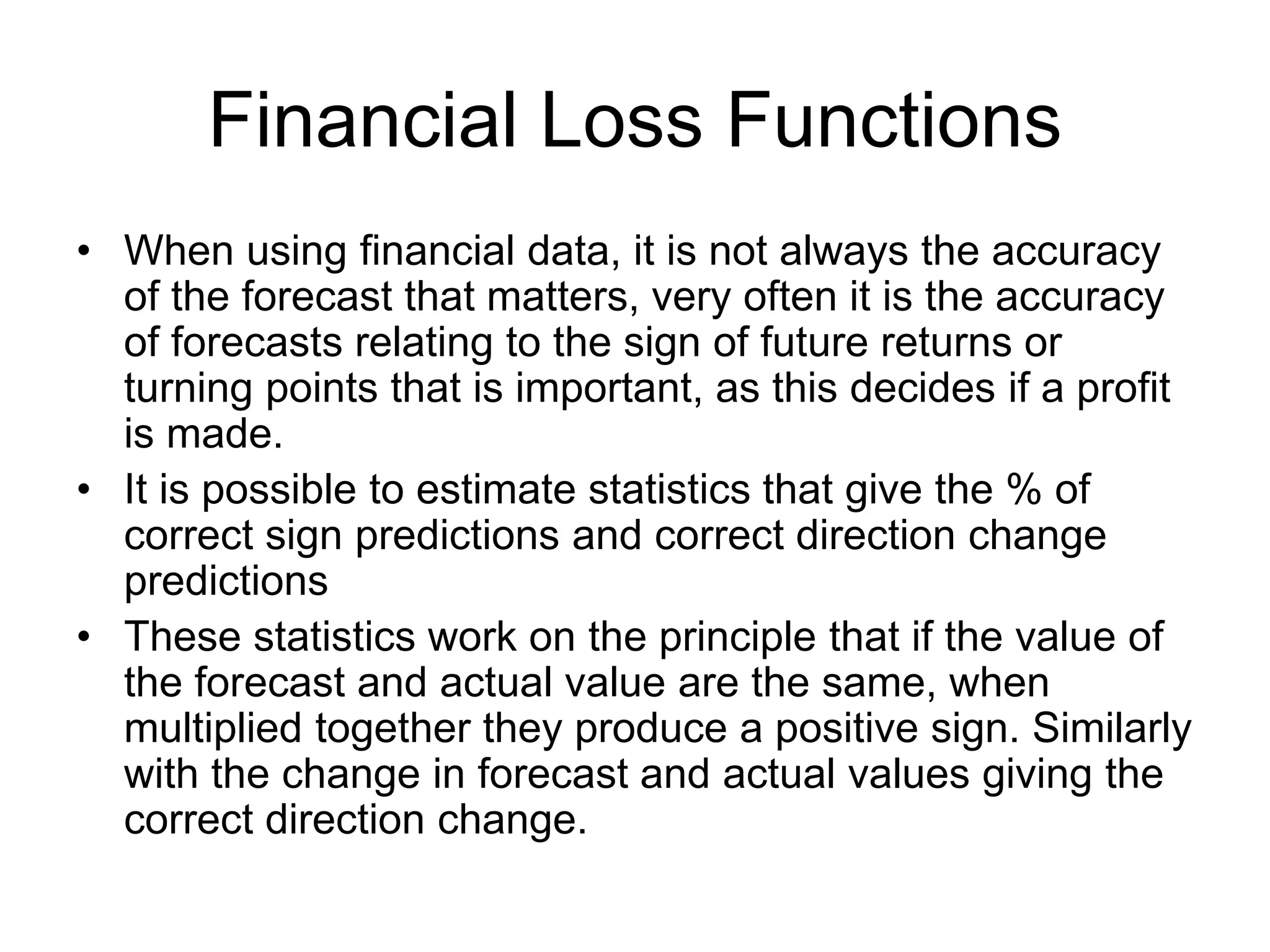 Financial Loss Functions

• When using financial data, it is not always the accuracy of the forecast that matters, very often it is the accuracy of forecasts relating to the sign of future returns or turning points that is important, as this decides if a profit is made.

• It is possible to estimate statistics that give the % of correct sign predictions and correct direction change predictions

• These statistics work on the principle that if the value of the forecast and actual value are the same, when multiplied together they produce a positive sign. Similarly with the change in forecast and actual values giving the correct direction change.